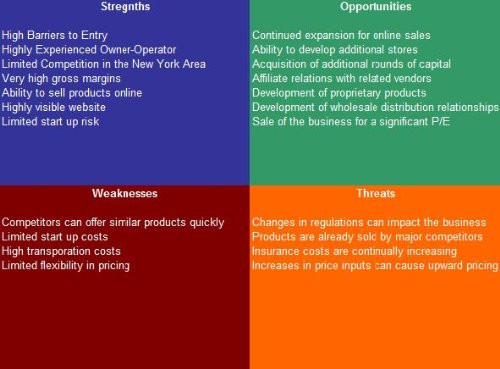 Stregnths

High Barriers to Entry
Highly Experienced Owner-Operator
Limited Competition in the New York Area
Very high gross margins
Ability to sell products online
Highly visible website
Limited start up risk

Opportunities

Continued expansion for online sales
Ability to develop additional stores
Acquisition of additional rounds of capital
Affiliate relations with related vendors
Development of proprietary products
Development of wholesale distribution relationships
Sale of the business for a significant P/E

Weaknesses

Competitors can offer similar products quickly
Limited start up costs
High transporation costs
Limited flexibility in pricing

Threats

Changes in regulations can impact the business
Products are already sold by major competitors
Insurance costs are continually increasing
Increases in price inputs can cause upward pricing